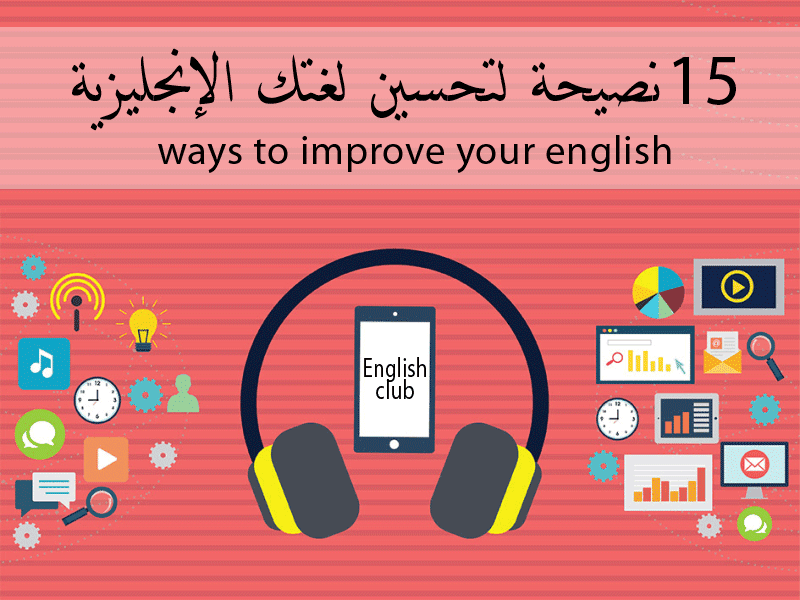 15 نصيحة لتحسين لغتك الإنجليزية
ways to improve your english

English club